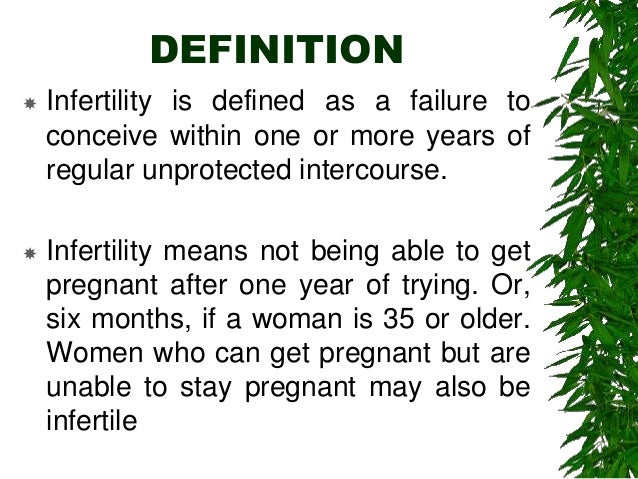 DEFINITION

Infertility is defined as a failure to conceive within one or more years of regular unprotected intercourse.

Infertility means not being able to get pregnant after one year of trying. Or, six months, if a woman is 35 or older. Women who can get pregnant but are unable to stay pregnant may also be infertile